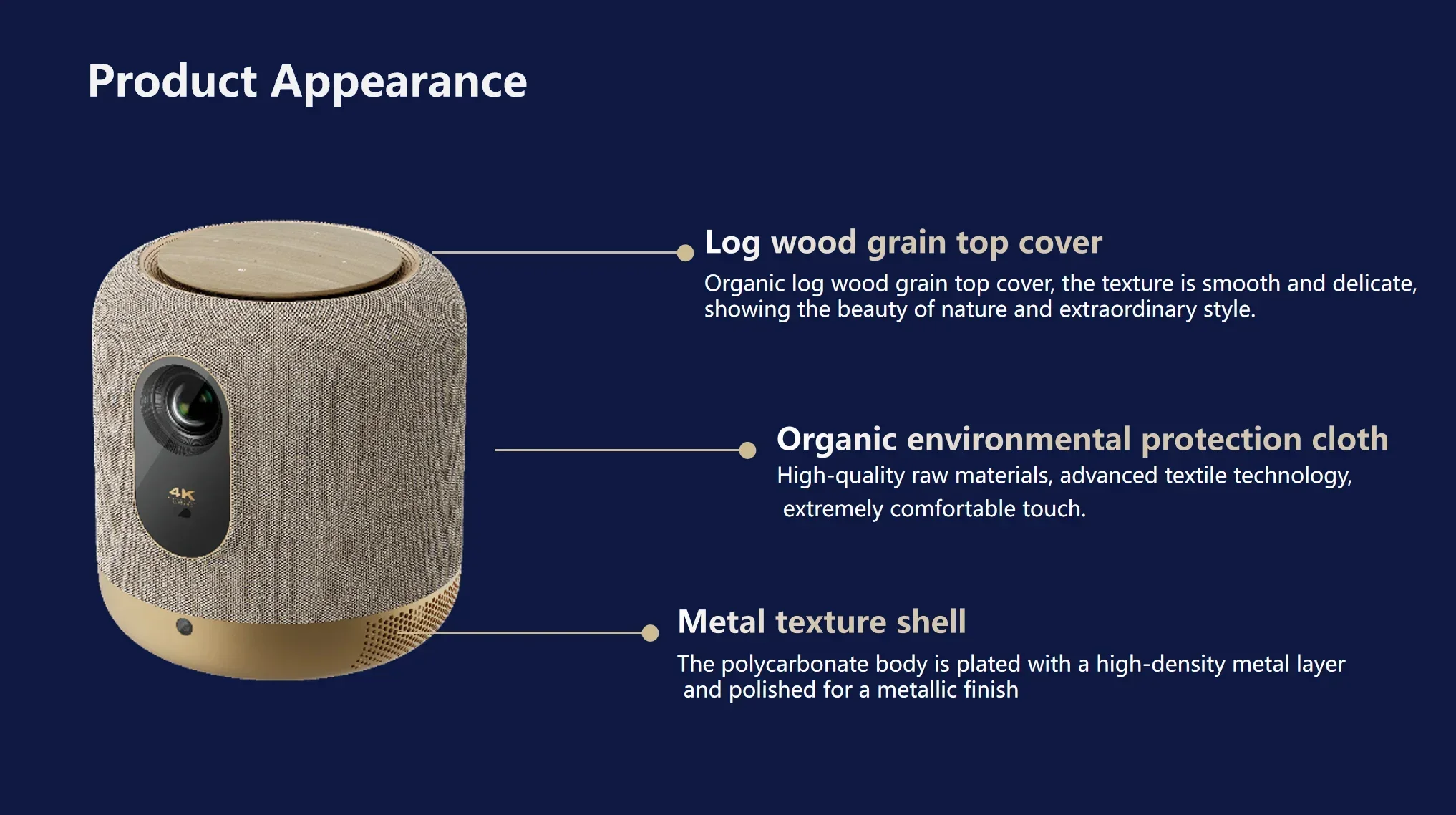 Product Appearance

4K

Log wood grain top cover
Organic log wood grain top cover, the texture is smooth and delicate, showing the beauty of nature and extraordinary style.

Organic environmental protection cloth
High-quality raw materials, advanced textile technology, extremely comfortable touch.

Metal texture shell
The polycarbonate body is plated with a high-density metal layer and polished for a metallic finish